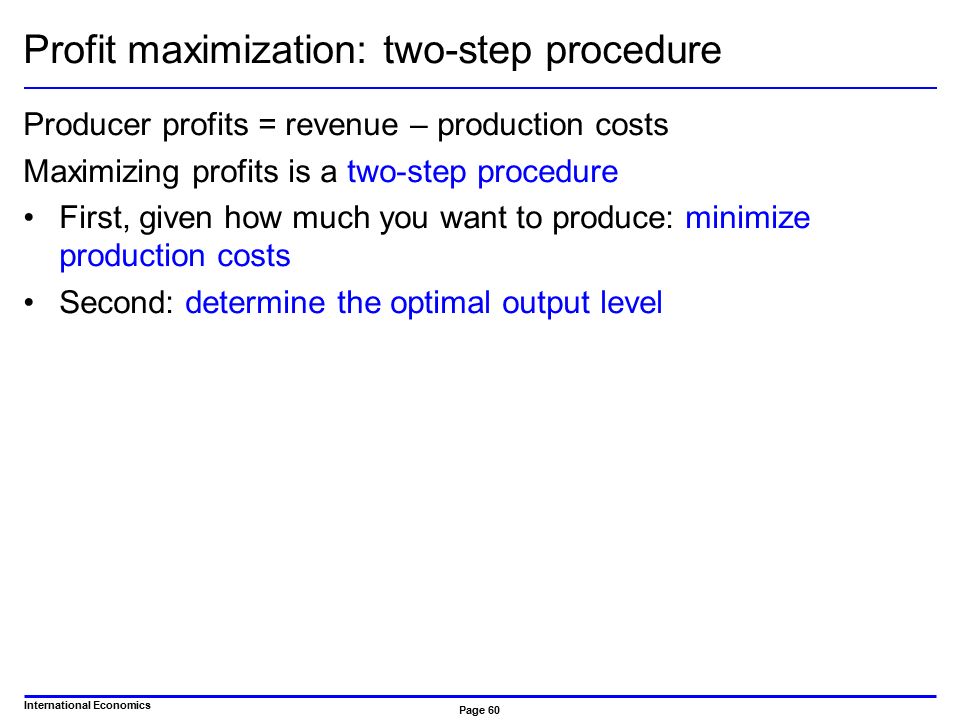 Profit maximization: two-step procedure

Producer profits = revenue – production costs

Maximizing profits is a two-step procedure

• First, given how much you want to produce: minimize production costs

• Second: determine the optimal output level

International Economics

Page 60